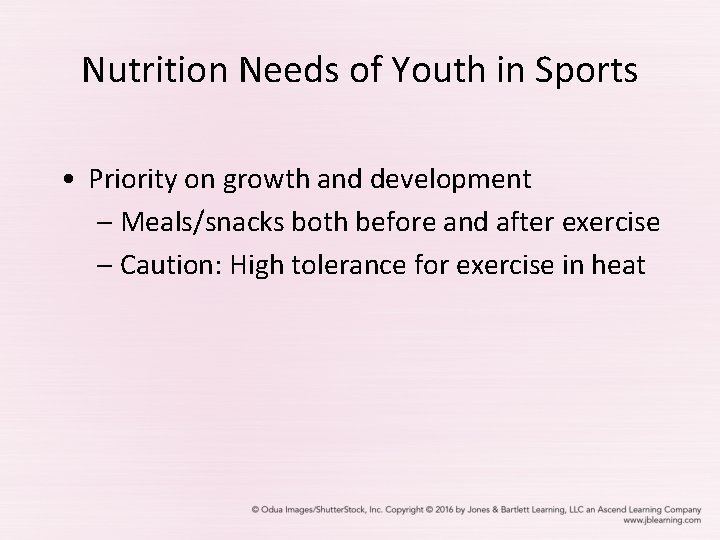 Nutrition Needs of Youth in Sports

• Priority on growth and development
– Meals/snacks both before and after exercise
– Caution: High tolerance for exercise in heat

© Odua Images/ShutterStock, Inc. Copyright © 2016 by Jones & Bartlett Learning, LLC an Ascend Learning Company
www.jblearning.com